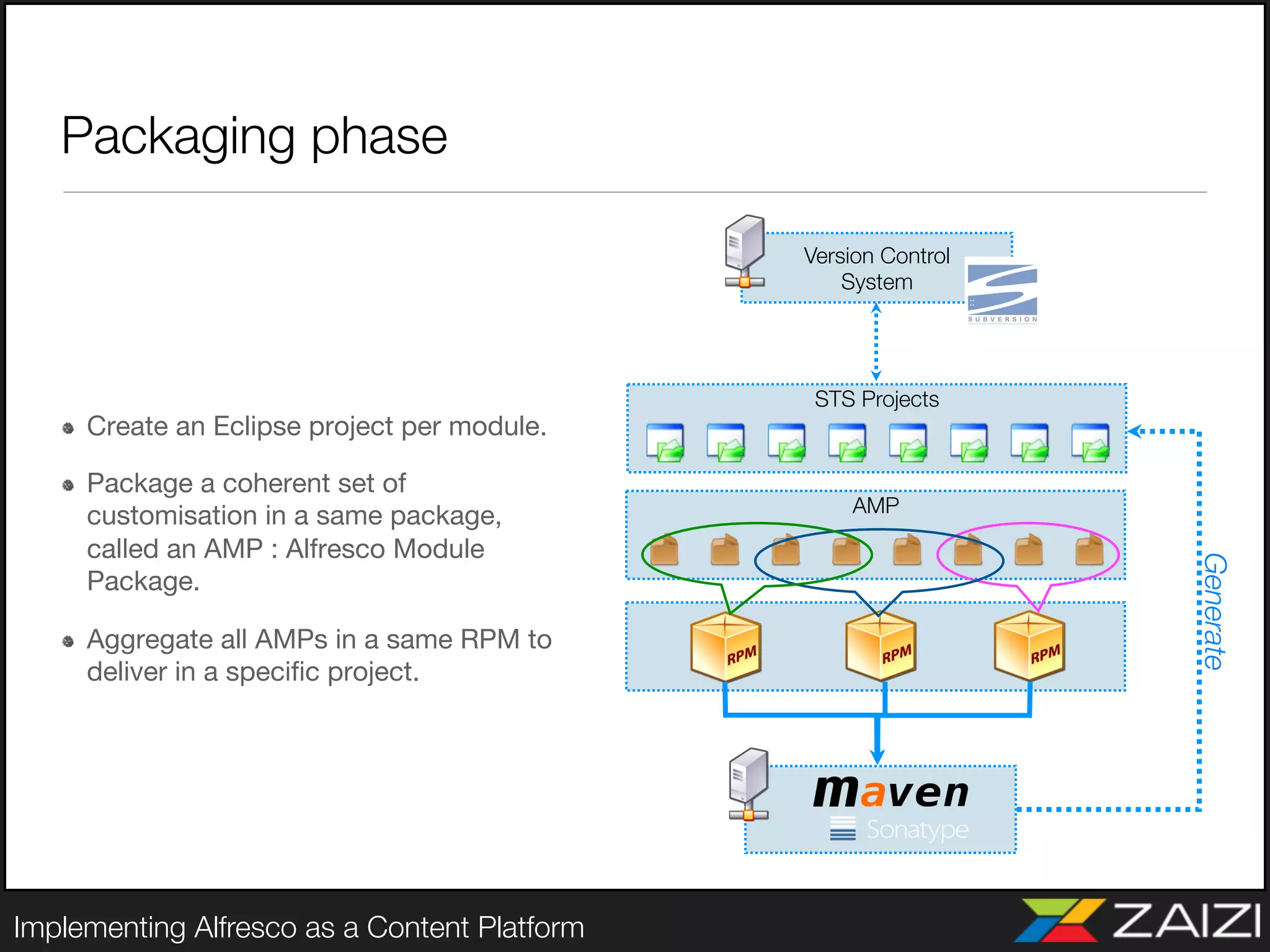 Packaging phase

Create an Eclipse project per module.

Package a coherent set of customisation in a same package, called an AMP : Alfresco Module Package.

Aggregate all AMPs in a same RPM to deliver in a specific project.

Version Control System

SUBVERSION

STS Projects

AMP

RPM

RPM

RPM

Generate

maven

Sonatype

Implementing Alfresco as a Content Platform

ZAIZI